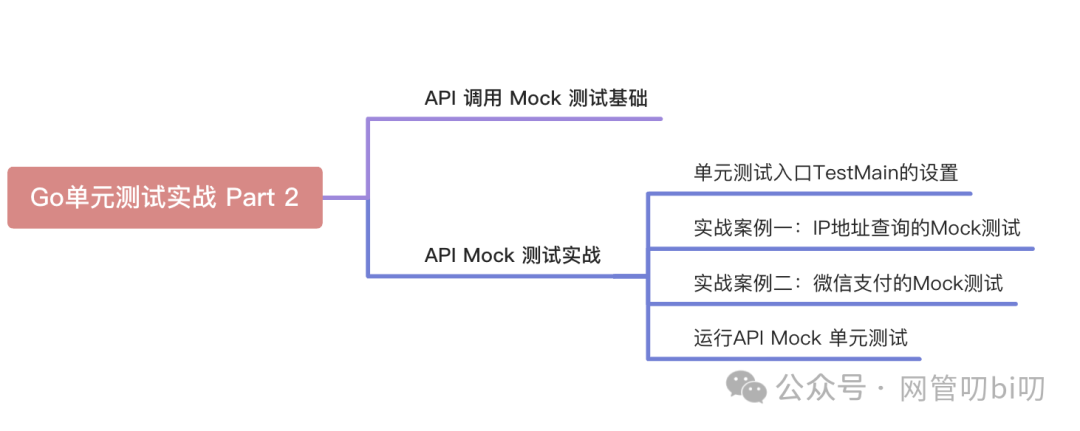 Go单元测试实战 Part 2

API 调用 Mock 测试基础

API Mock 测试实战

单元测试入口TestMain的设置

实战案例一：IP地址查询的Mock测试

实战案例二：微信支付的Mock测试

运行API Mock 单元测试

公众号 · 网管叨bi叨